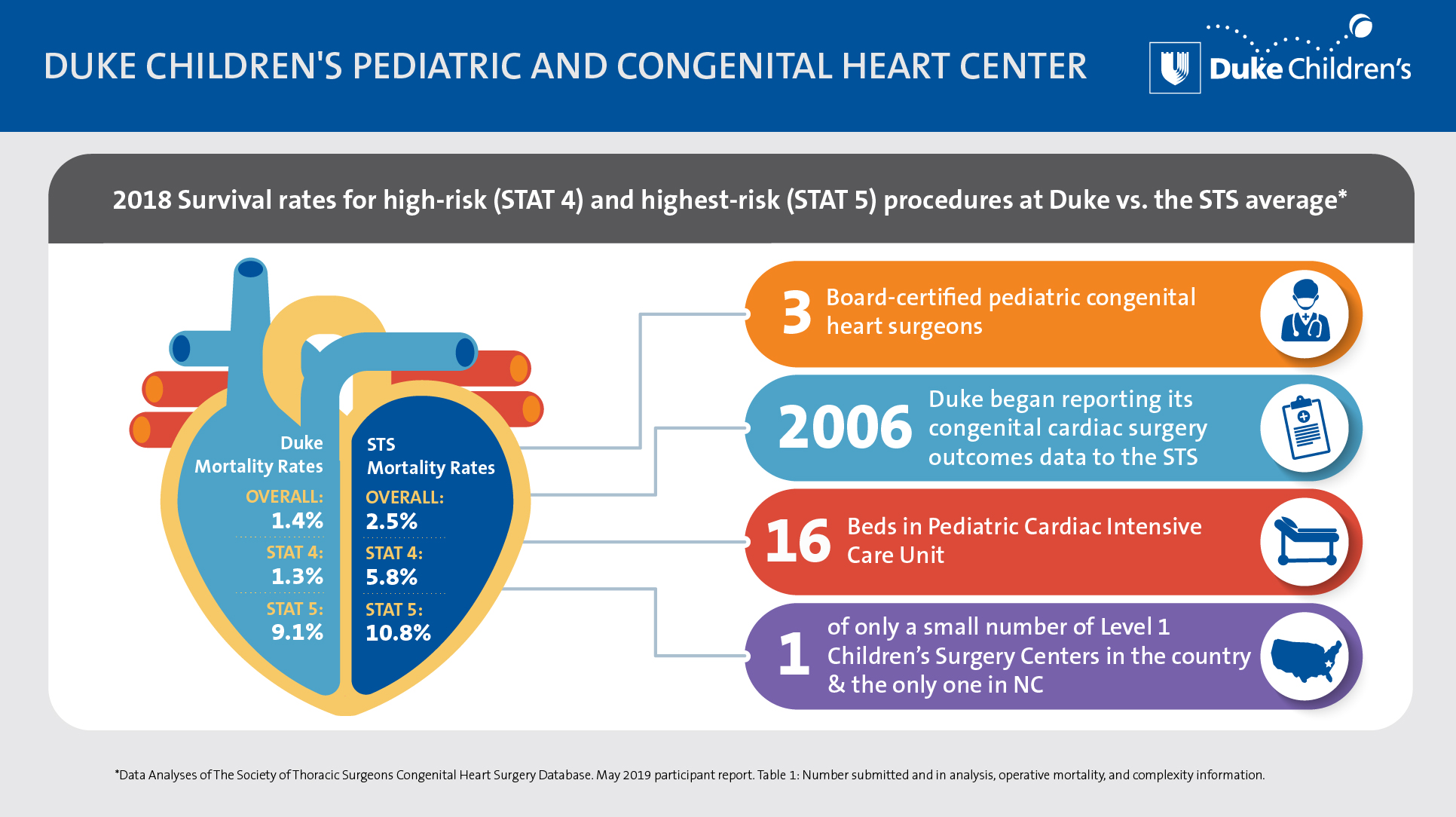 DUKE CHILDREN'S PEDIATRIC AND CONGENITAL HEART CENTER

Duke Children's

2018 Survival rates for high-risk (STAT 4) and highest-risk (STAT 5) procedures at Duke vs. the STS average*

Duke Mortality Rates
OVERALL: 1.4%
STAT 4: 1.3%
STAT 5: 9.1%

STS Mortality Rates
OVERALL: 2.5%
STAT 4: 5.8%
STAT 5: 10.8%

3 Board-certified pediatric congenital heart surgeons

2006 Duke began reporting its congenital cardiac surgery outcomes data to the STS

16 Beds in Pediatric Cardiac Intensive Care Unit

1 of only a small number of Level 1 Children's Surgery Centers in the country & the only one in NC

*Data Analyses of The Society of Thoracic Surgeons Congenital Heart Surgery Database. May 2019 participant report. Table 1: Number submitted and in analysis, operative mortality, and complexity information.